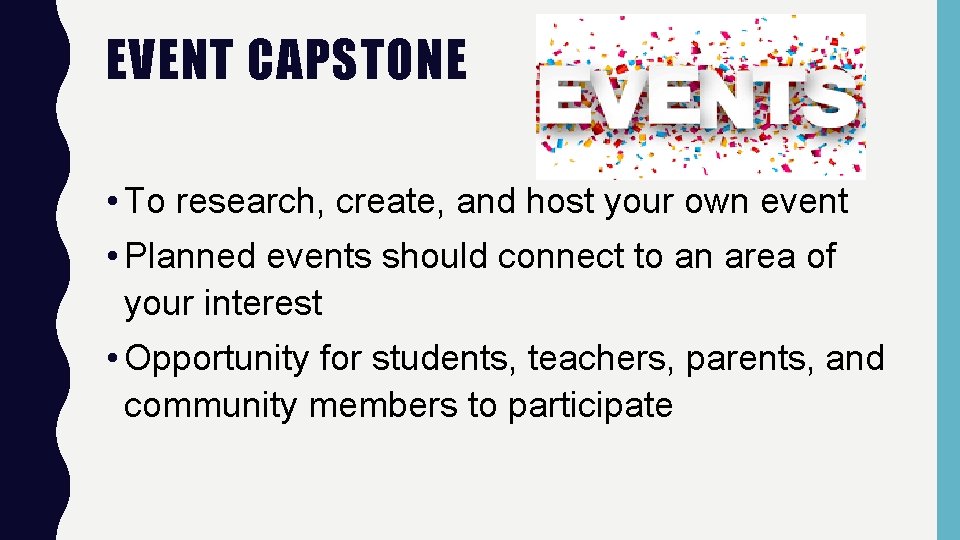 EVENT CAPSTONE

EVENTS

• To research, create, and host your own event

• Planned events should connect to an area of your interest

• Opportunity for students, teachers, parents, and community members to participate